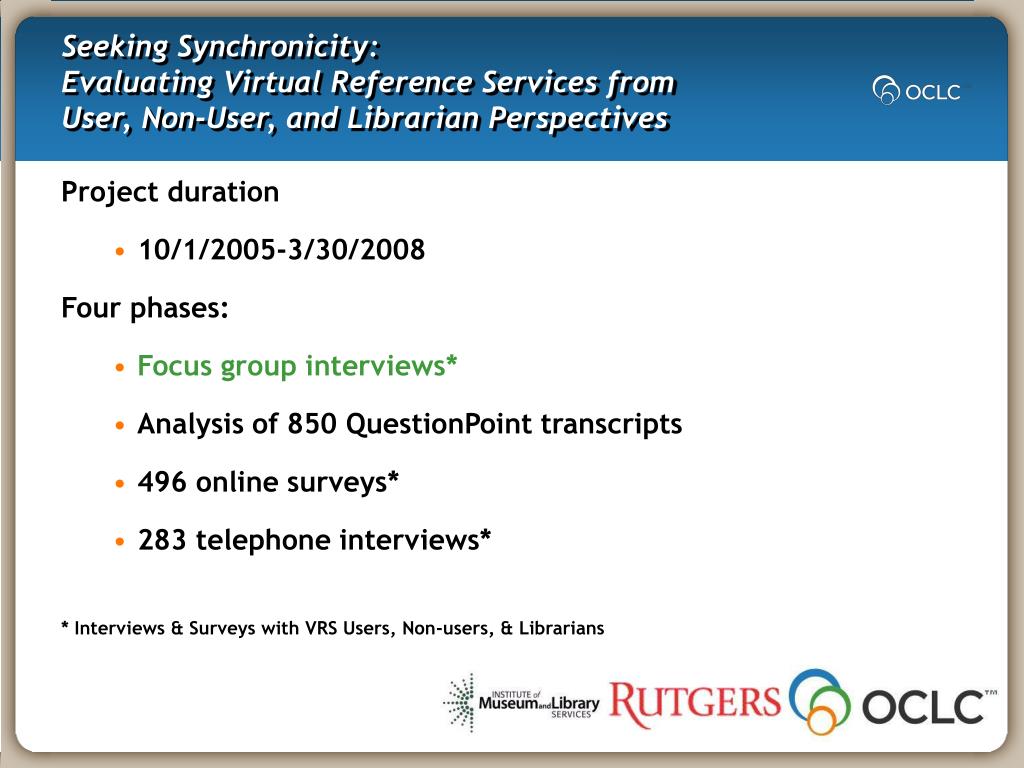 Seeking Synchronicity:
Evaluating Virtual Reference Services from User, Non-User, and Librarian Perspectives

OCLC

Project duration

• 10/1/2005-3/30/2008

Four phases:

• Focus group interviews*

• Analysis of 850 QuestionPoint transcripts

• 496 online surveys*

• 283 telephone interviews*

* Interviews & Surveys with VRS Users, Non-users, & Librarians

INSTITUTE of Museum and Library SERVICES RUTGERS OCLC™